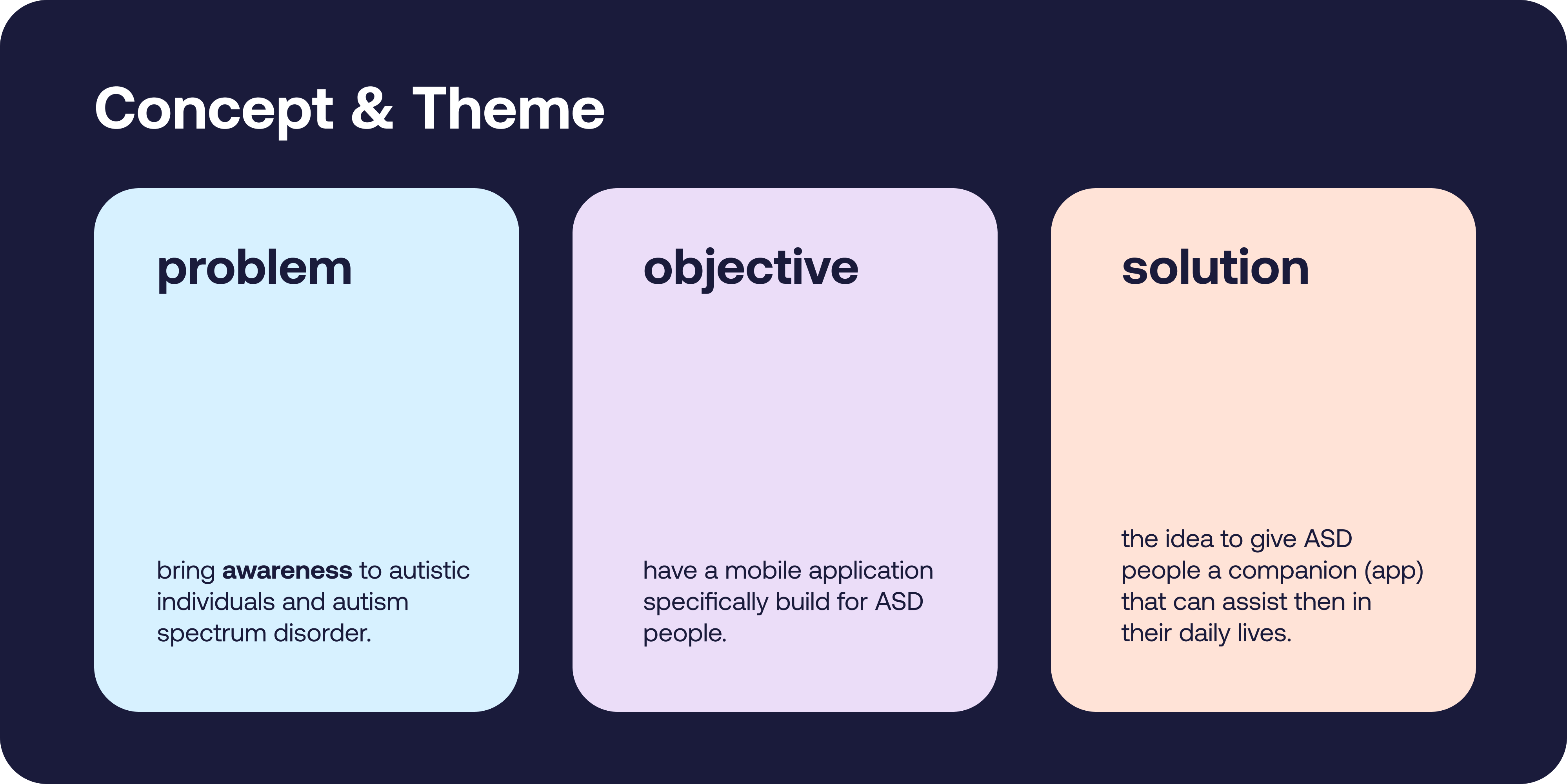 Concept & Theme

problem

bring awareness to autistic individuals and autism spectrum disorder.

objective

have a mobile application specifically build for ASD people.

solution

the idea to give ASD people a companion (app) that can assist then in their daily lives.